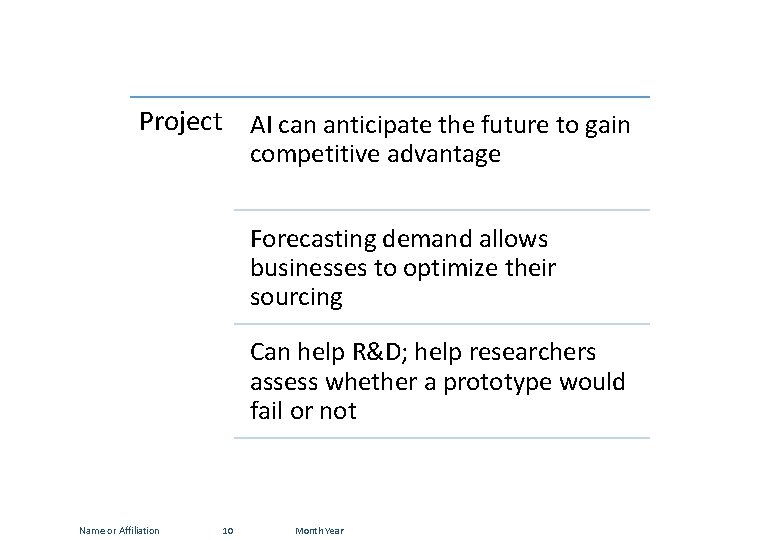 Project

AI can anticipate the future to gain competitive advantage

Forecasting demand allows businesses to optimize their sourcing

Can help R&D; help researchers assess whether a prototype would fail or not

Name or Affiliation 10 Month Year